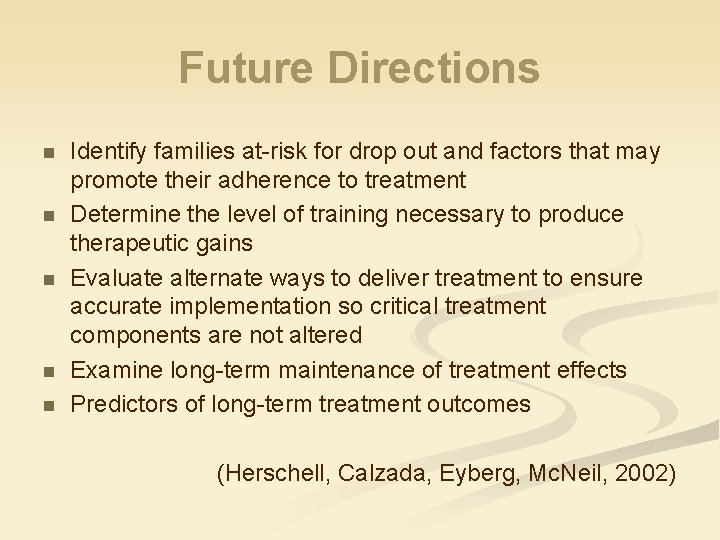 Future Directions

- Identify families at-risk for drop out and factors that may promote their adherence to treatment
- Determine the level of training necessary to produce therapeutic gains
- Evaluate alternate ways to deliver treatment to ensure accurate implementation so critical treatment components are not altered
- Examine long-term maintenance of treatment effects
- Predictors of long-term treatment outcomes

(Herschell, Calzada, Eyberg, McNeil, 2002)